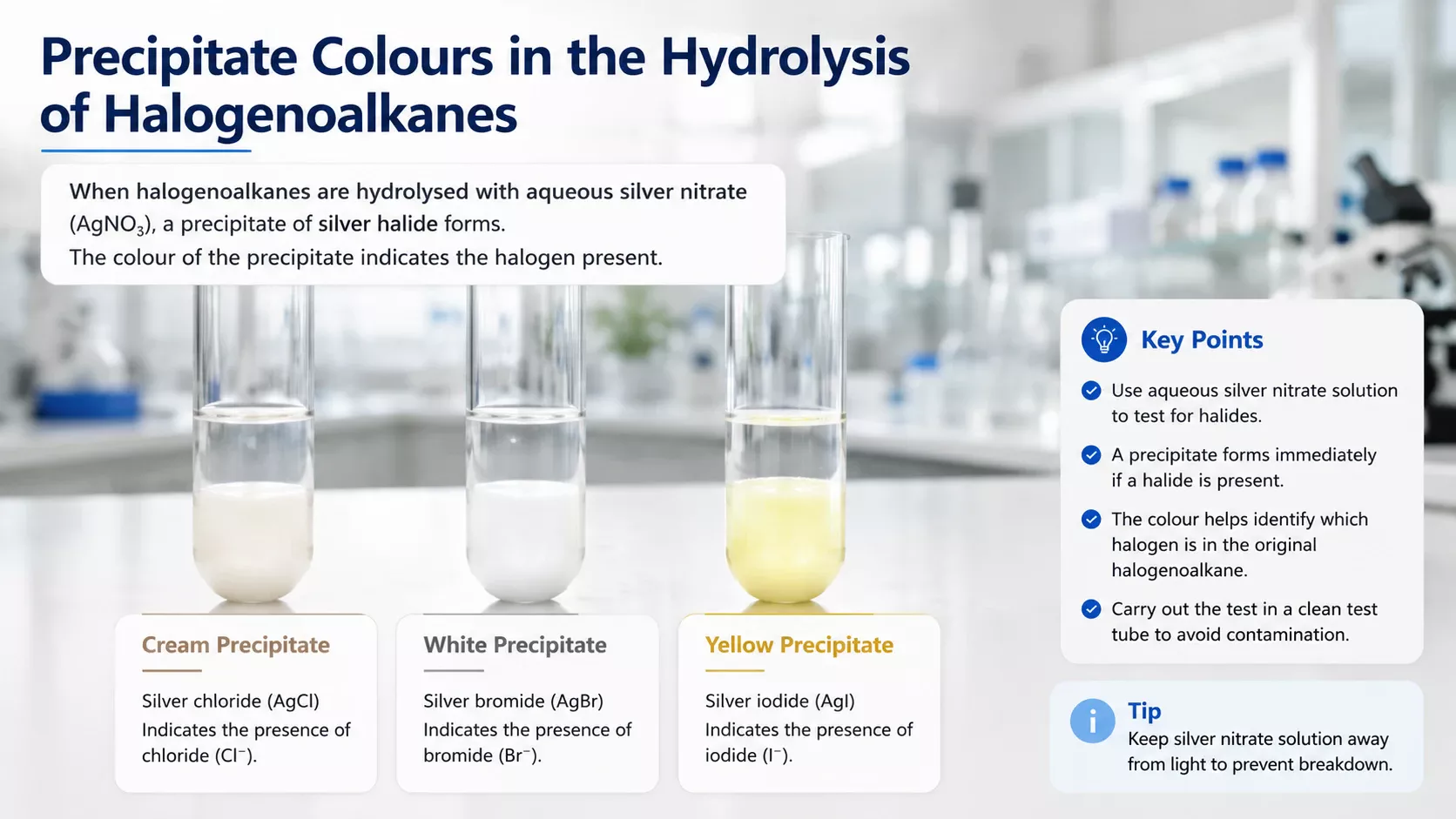 Precipitate Colours in the Hydrolysis of Halogenoalkanes

When halogenoalkanes are hydrolysed with aqueous silver nitrate ($AgNO_3$), a precipitate of silver halide forms.
The colour of the precipitate indicates the halogen present.

Cream Precipitate

Silver chloride (AgCl)
Indicates the presence of chloride ($Cl^-$).

White Precipitate

Silver bromide (AgBr)
Indicates the presence of bromide ($Br^-$).

Yellow Precipitate

Silver iodide (AgI)
Indicates the presence of iodide ($I^-$).

Key Points

Use aqueous silver nitrate solution to test for halides.

A precipitate forms immediately if a halide is present.

The colour helps identify which halogen is in the original halogenoalkane.

Carry out the test in a clean test tube to avoid contamination.

Tip
Keep silver nitrate solution away from light to prevent breakdown.